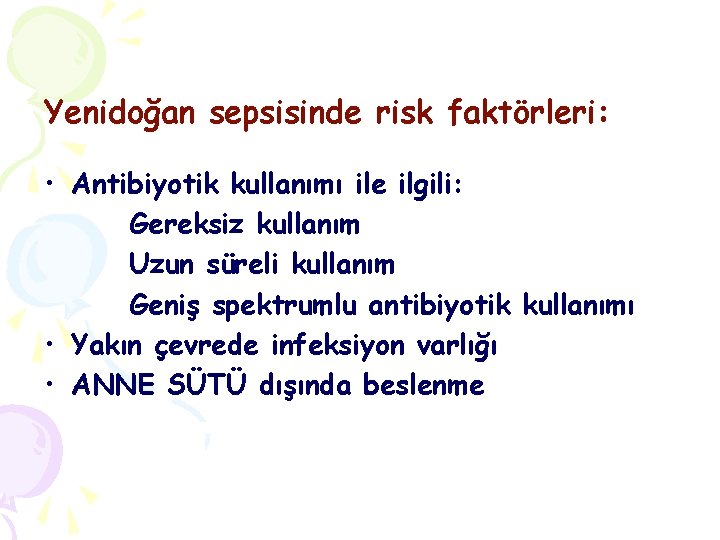 Yenidoğan sepsisinde risk faktörleri:

• Antibiyotik kullanımı ile ilgili:
Gereksiz kullanım
Uzun süreli kullanım
Geniş spektrumlu antibiyotik kullanımı
• Yakın çevrede infeksiyon varlığı
• ANNE SÜTÜ dışında beslenme